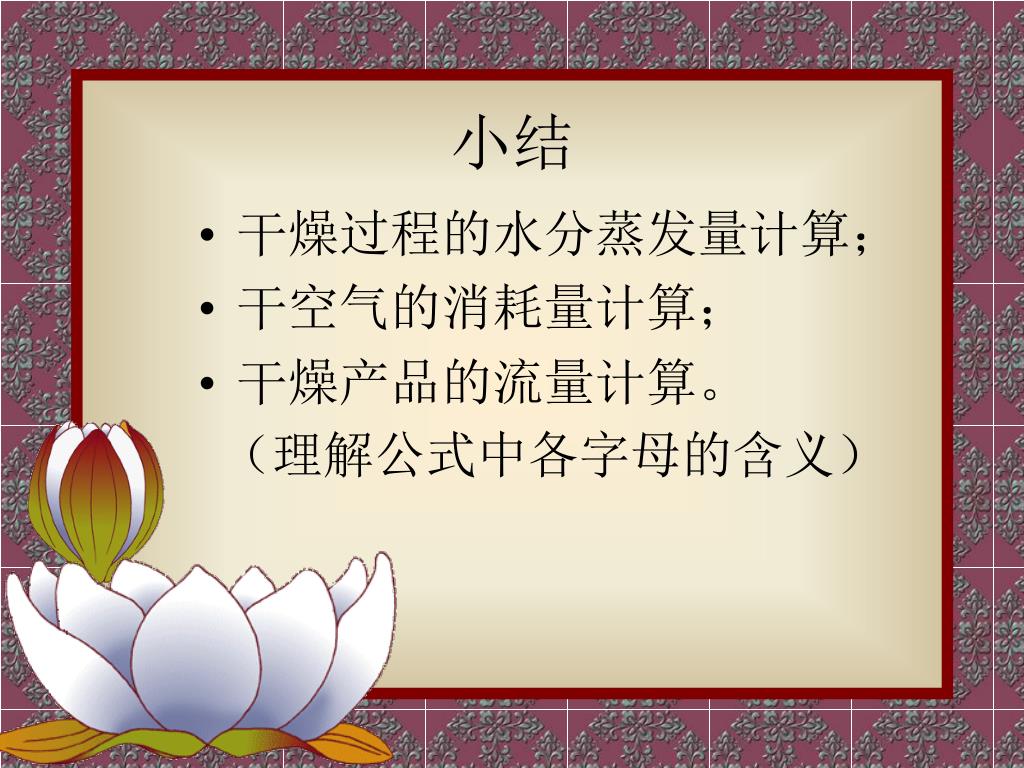 小结

• 干燥过程的水分蒸发量计算；
• 干空气的消耗量计算；
• 干燥产品的流量计算。
（理解公式中各字母的含义）